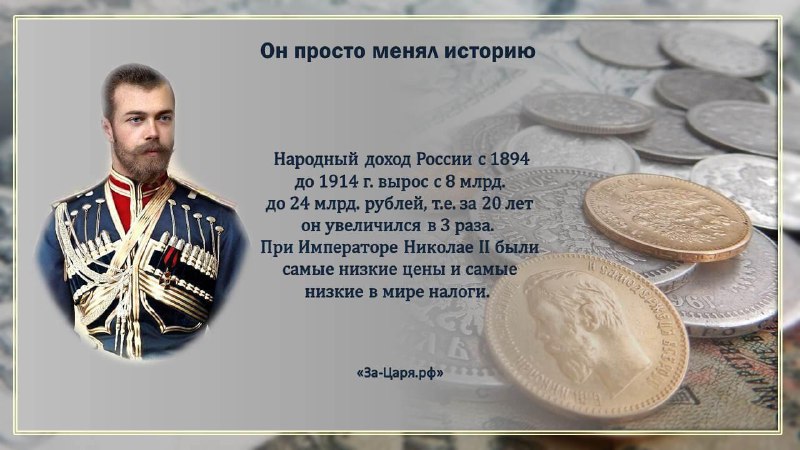 Он просто менял историю

Народный доход России с 1894 до 1914 г. вырос с 8 млрд. до 24 млрд. рублей, т.е. за 20 лет он увеличился в 3 раза. При Императоре Николае II были самые низкие цены и самые низкие в мире налоги.

«За-Царя.рф»